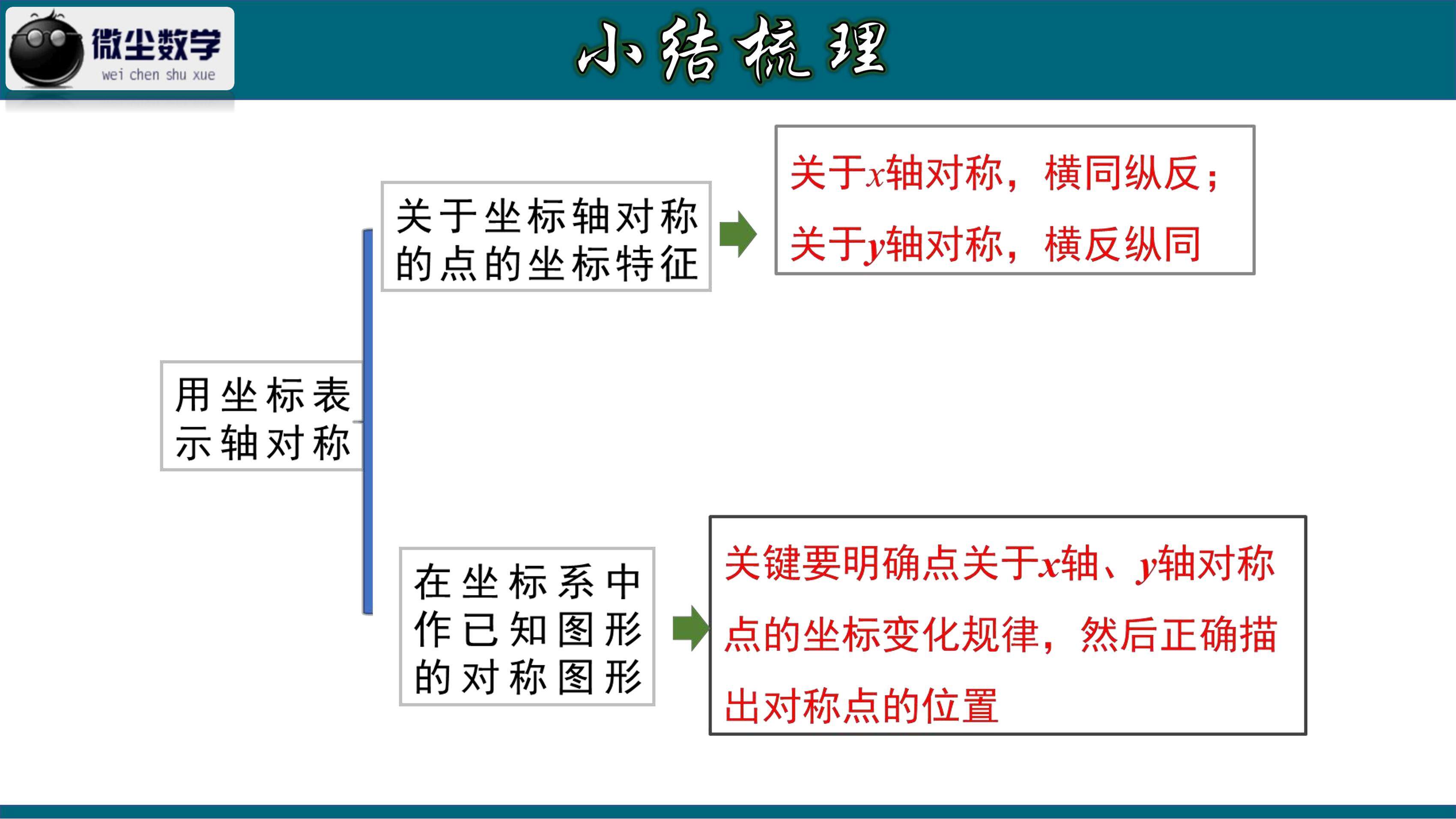 微尘数学
wei chen shu xue

小结梳理

用坐标表示轴对称

关于坐标轴对称的点的坐标特征

关于$x$轴对称，横同纵反；
关于$y$轴对称，横反纵同

在坐标系中作已知图形的对称图形

关键要明确点关于$x$轴、$y$轴对称点的坐标变化规律，然后正确描出对称点的位置